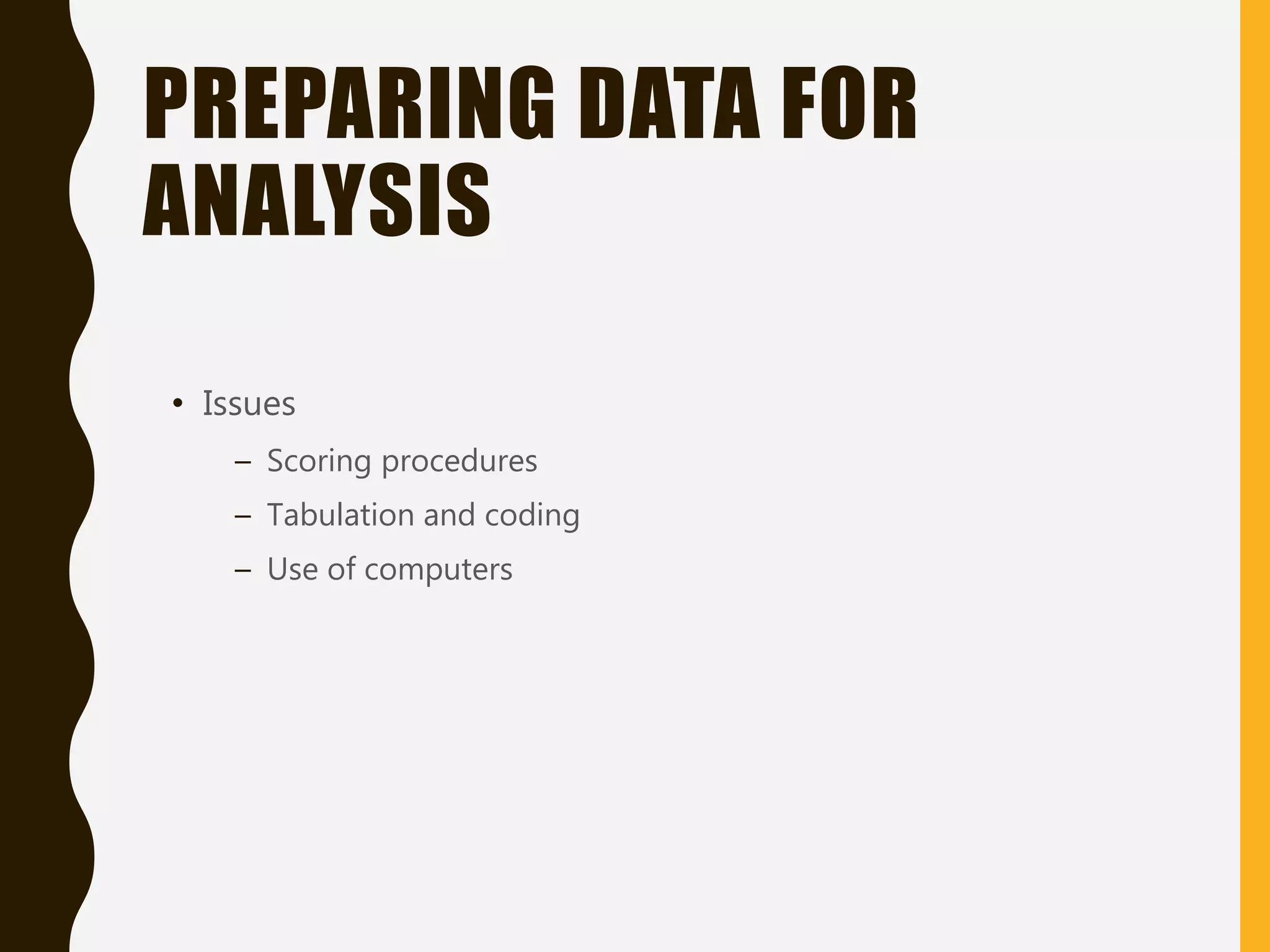 PREPARING DATA FOR ANALYSIS

• Issues
  – Scoring procedures
  – Tabulation and coding
  – Use of computers